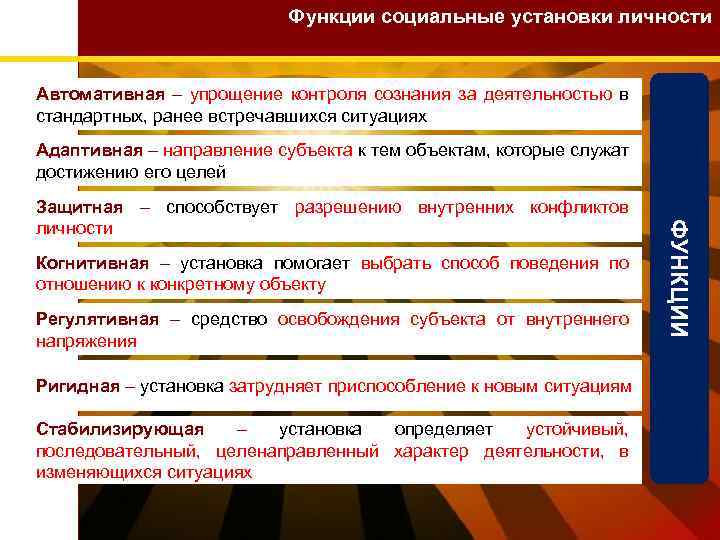 Функции социальные установки личности

Автомативная – упрощение контроля сознания за деятельностью в стандартных, ранее встречавшихся ситуациях

Адаптивная – направление субъекта к тем объектам, которые служат достижению его целей

Защитная – способствует разрешению внутренних конфликтов личности

Когнитивная – установка помогает выбрать способ поведения по отношению к конкретному объекту

Регулятивная – средство освобождения субъекта от внутреннего напряжения

Ригидная – установка затрудняет приспособление к новым ситуациям

Стабилизирующая – установка определяет устойчивый, последовательный, целенаправленный характер деятельности, в изменяющихся ситуациях

ФУНКЦИИ